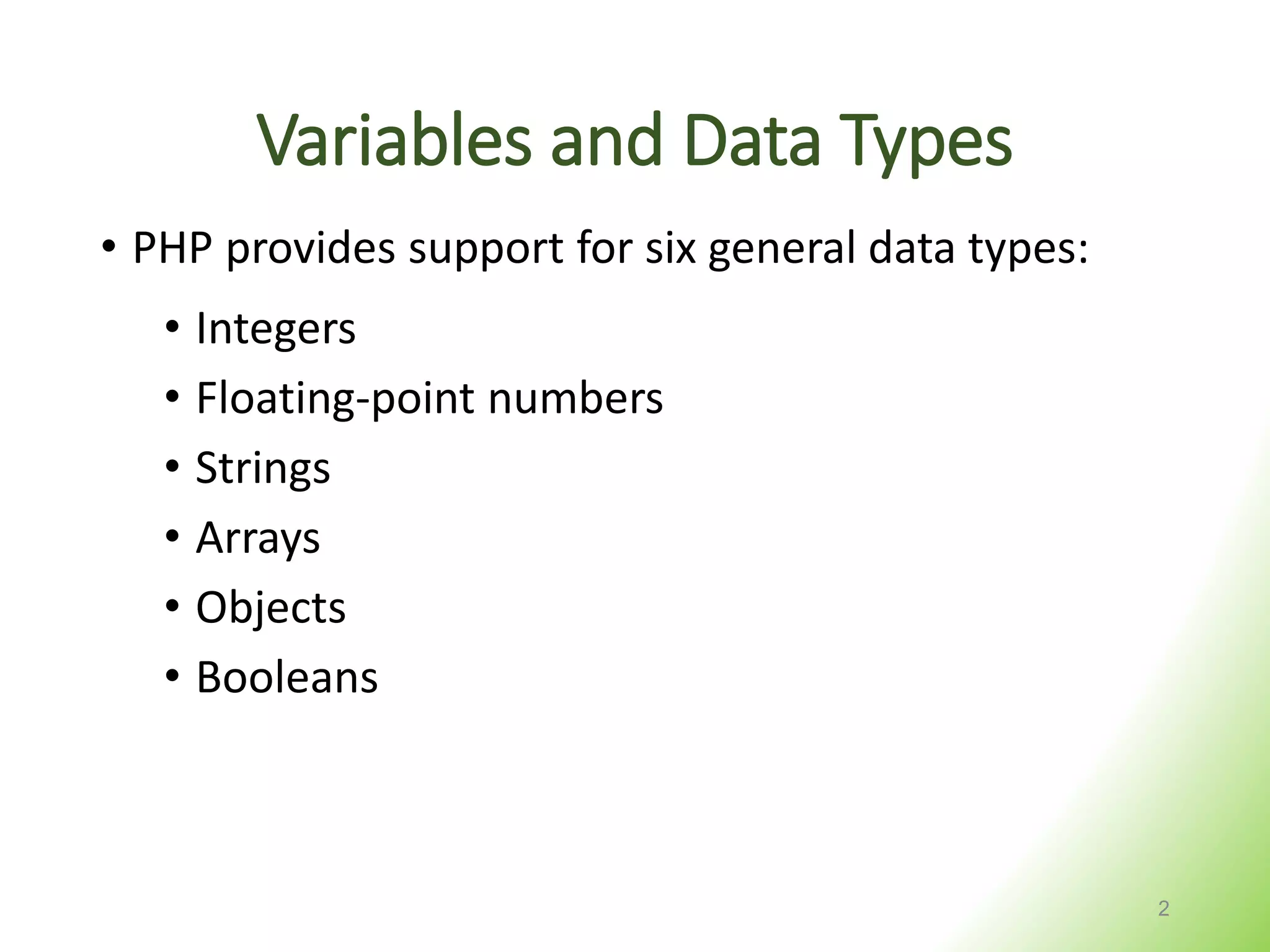 Variables and Data Types

• PHP provides support for six general data types:

• Integers
• Floating-point numbers
• Strings
• Arrays
• Objects
• Booleans

2